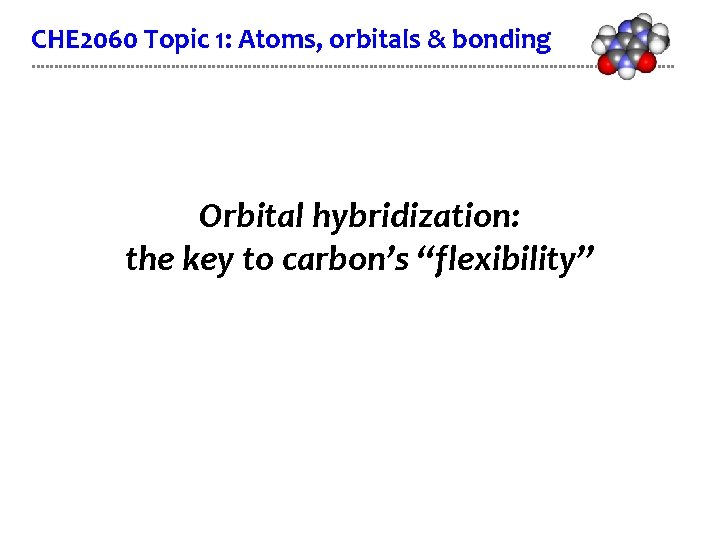 CHE2060 Topic 1: Atoms, orbitals & bonding

Orbital hybridization:
the key to carbon's "flexibility"